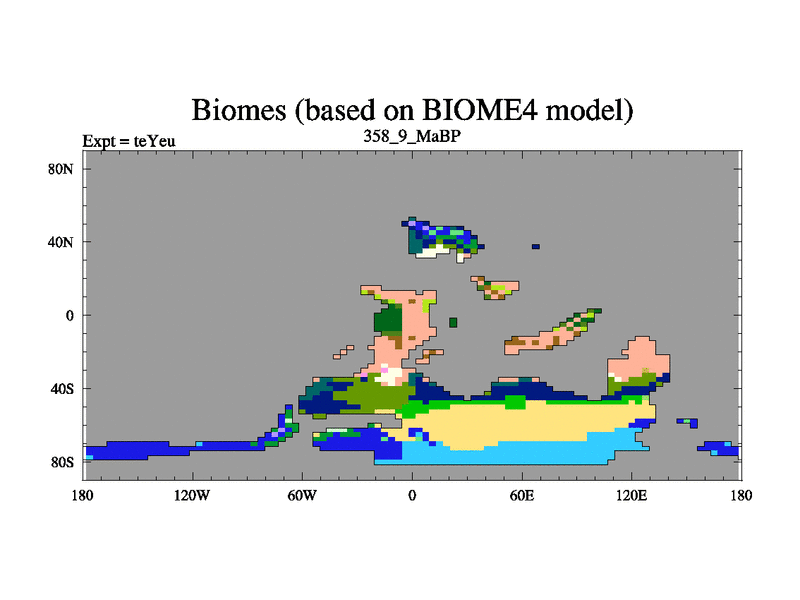 Biomes (based on BIOME4 model)

Expt = teYeu

358_9_MaBP

80N

40N

0

40S

80S

180

120W

60W

0

60E

120E

180